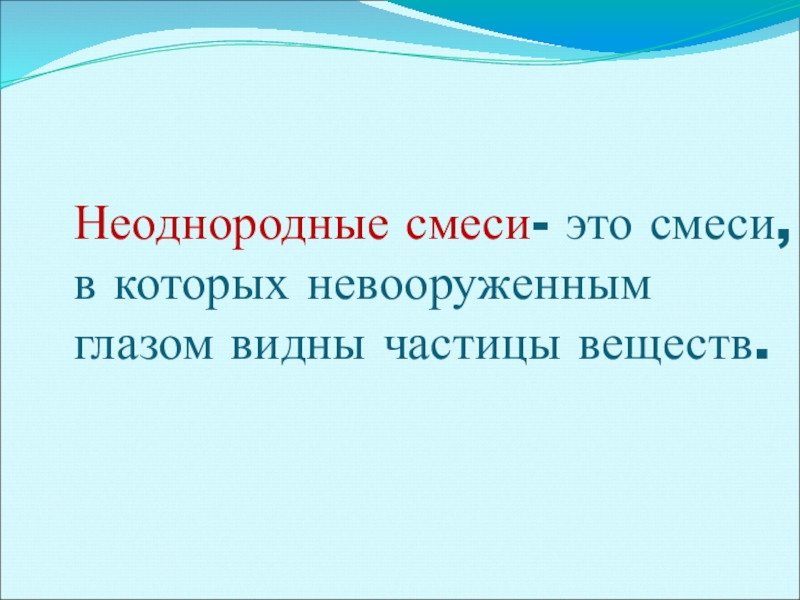 Неоднородные смеси- это смеси, в которых невооруженным глазом видны частицы веществ.